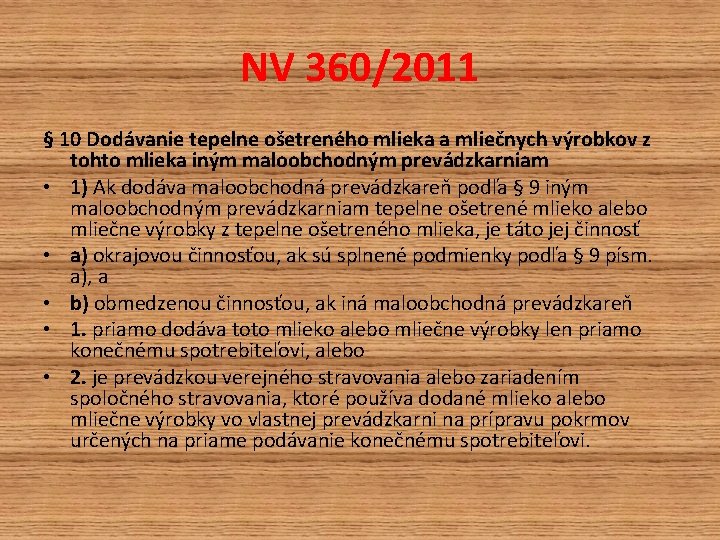 NV 360/2011

§ 10 Dodávanie tepelne ošetreného mlieka a mliečnych výrobkov z tohto mlieka iným maloobchodným prevádzkarniam

• 1) Ak dodáva maloobchodná prevádzkareň podľa § 9 iným maloobchodným prevádzkarniam tepelne ošetrené mlieko alebo mliečne výrobky z tepelne ošetreného mlieka, je táto jej činnosť

• a) okrajovou činnosťou, ak sú splnené podmienky podľa § 9 písm. a), a

• b) obmedzenou činnosťou, ak iná maloobchodná prevádzkareň

• 1. priamo dodáva toto mlieko alebo mliečne výrobky len priamo konečnému spotrebiteľovi, alebo

• 2. je prevádzkou verejného stravovania alebo zariadením spoločného stravovania, ktoré používa dodané mlieko alebo mliečne výrobky vo vlastnej prevádzkarni na prípravu pokrmov určených na priame podávanie konečnému spotrebiteľovi.